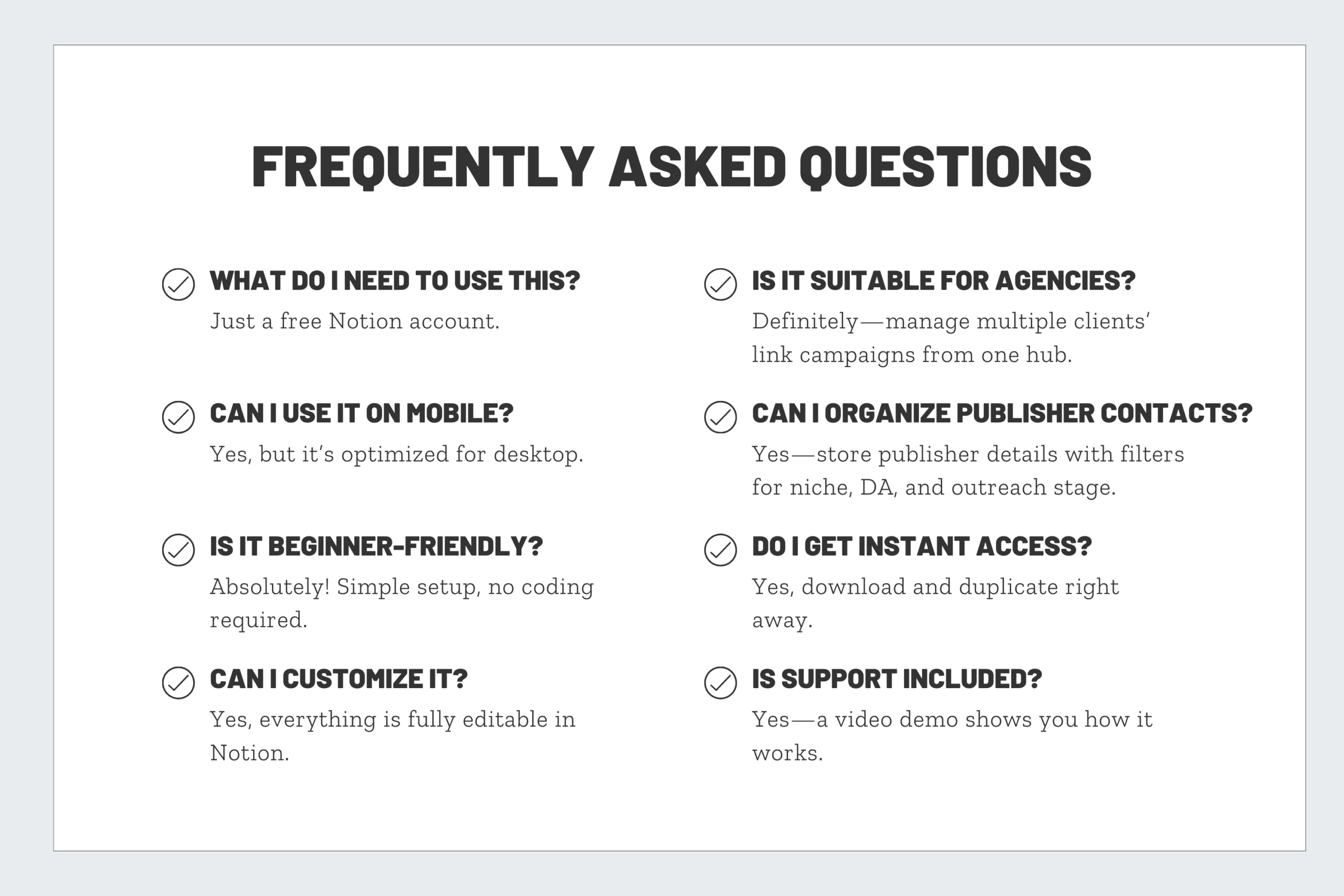 FREQUENTLY ASKED QUESTIONS

WHAT DO I NEED TO USE THIS?
Just a free Notion account.

CAN I USE IT ON MOBILE?
Yes, but it's optimized for desktop.

IS IT BEGINNER-FRIENDLY?
Absolutely! Simple setup, no coding required.

CAN I CUSTOMIZE IT?
Yes, everything is fully editable in Notion.

IS IT SUITABLE FOR AGENCIES?
Definitely—manage multiple clients' link campaigns from one hub.

CAN I ORGANIZE PUBLISHER CONTACTS?
Yes—store publisher details with filters for niche, DA, and outreach stage.

DO I GET INSTANT ACCESS?
Yes, download and duplicate right away.

IS SUPPORT INCLUDED?
Yes—a video demo shows you how it works.